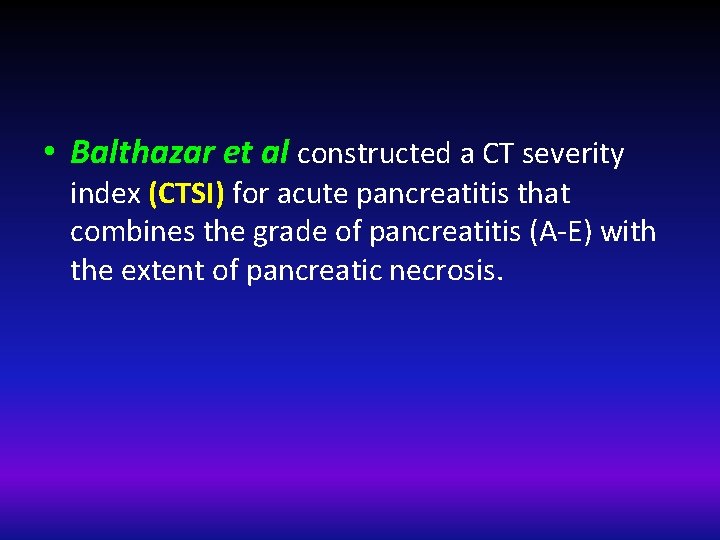 • Balthazar et al constructed a CT severity index (CTSI) for acute pancreatitis that combines the grade of pancreatitis (A-E) with the extent of pancreatic necrosis.